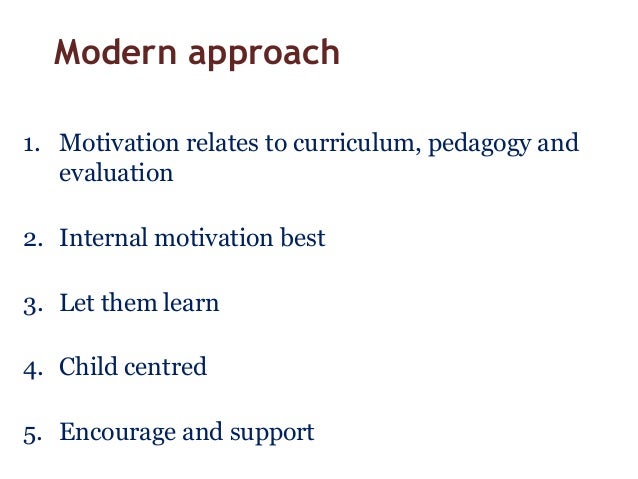 Modern approach

1. Motivation relates to curriculum, pedagogy and evaluation

2. Internal motivation best

3. Let them learn

4. Child centred

5. Encourage and support